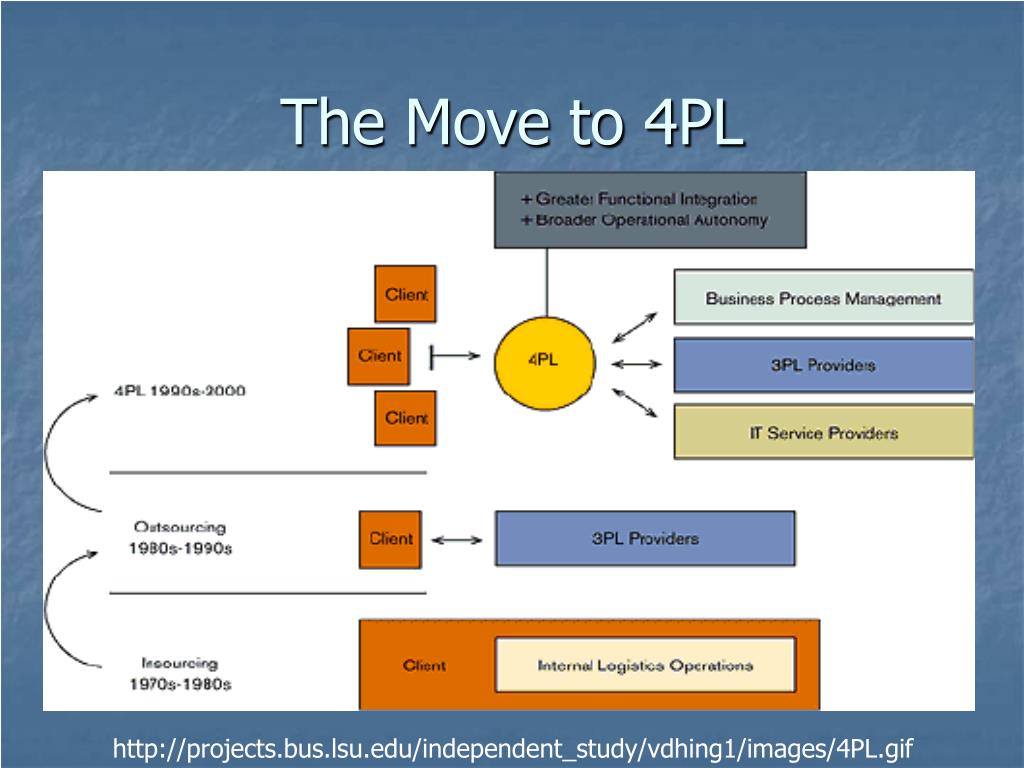 The Move to 4PL

+ Greater Functional Integration
+ Broader Operational Autonomy

Client

Client

Client

4PL

Business Process Management

3PL Providers

IT Service Providers

4PL 1990s-2000

Outsourcing
1980s-1990s

Client

3PL Providers

Insourcing
1970s-1980s

Client

Internal Logistics Operations

http://projects.bus.lsu.edu/independent_study/vdhing1/images/4PL.gif